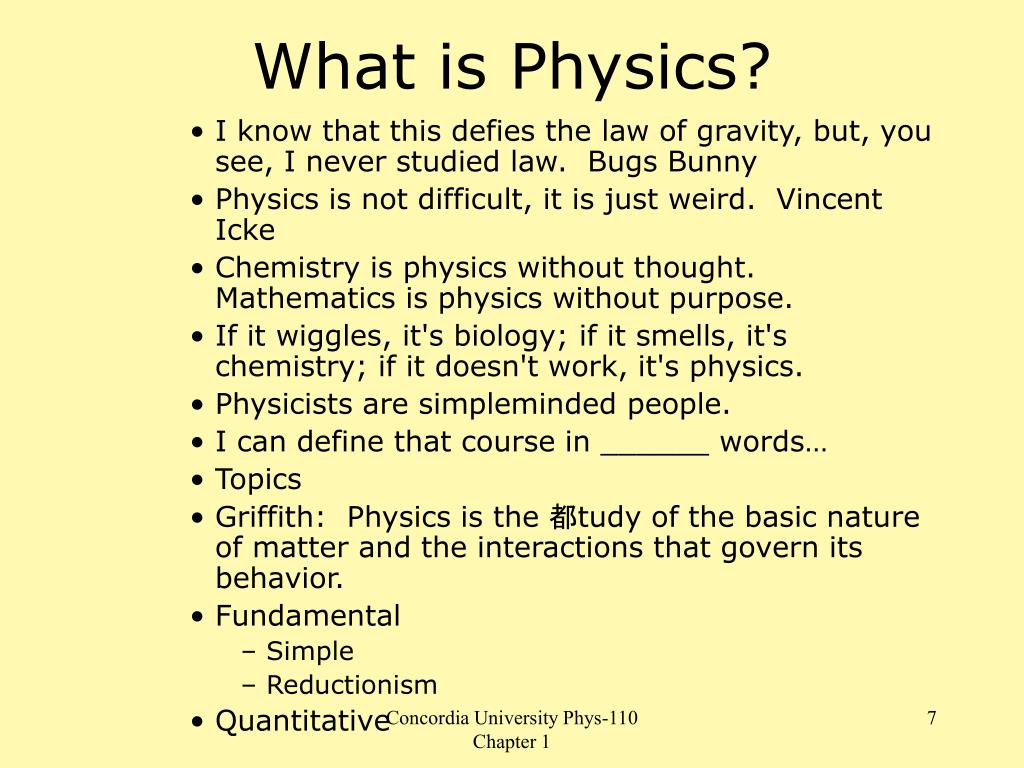 What is Physics?

• I know that this defies the law of gravity, but, you see, I never studied law. Bugs Bunny
• Physics is not difficult, it is just weird. Vincent Icke
• Chemistry is physics without thought. Mathematics is physics without purpose.
• If it wiggles, it's biology; if it smells, it's chemistry; if it doesn't work, it's physics.
• Physicists are simpleminded people.
• I can define that course in ______ words…
• Topics
• Griffith: Physics is the 都tudy of the basic nature of matter and the interactions that govern its behavior.
• Fundamental
– Simple
– Reductionism
• Quantitative

Concordia University Phys-110 Chapter 1

7